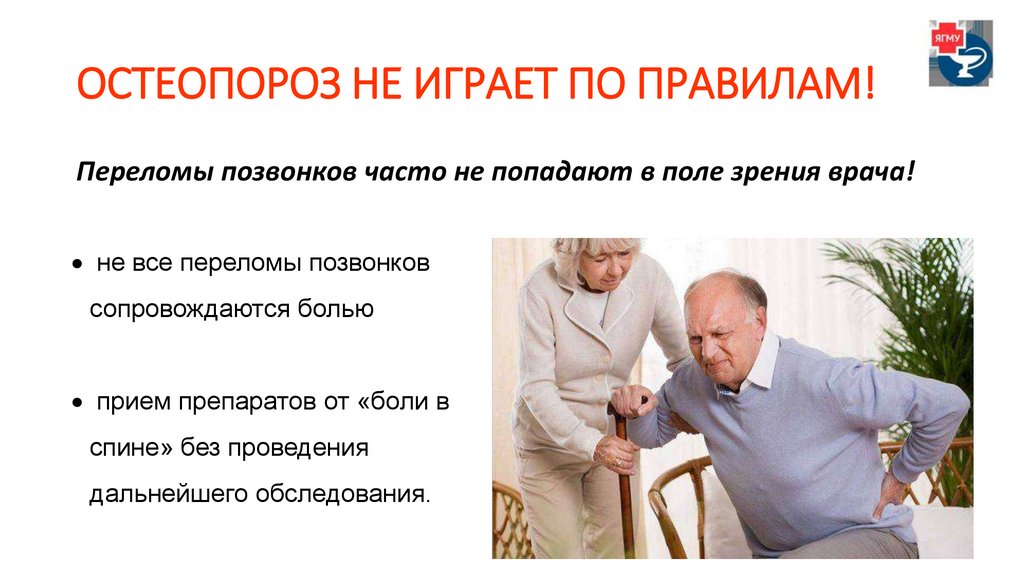 ЯГМУ

ОСТЕОПОРОЗ НЕ ИГРАЕТ ПО ПРАВИЛАМ!

Переломы позвонков часто не попадают в поле зрения врача!

• не все переломы позвонков сопровождаются болью

• прием препаратов от «боли в спине» без проведения дальнейшего обследования.